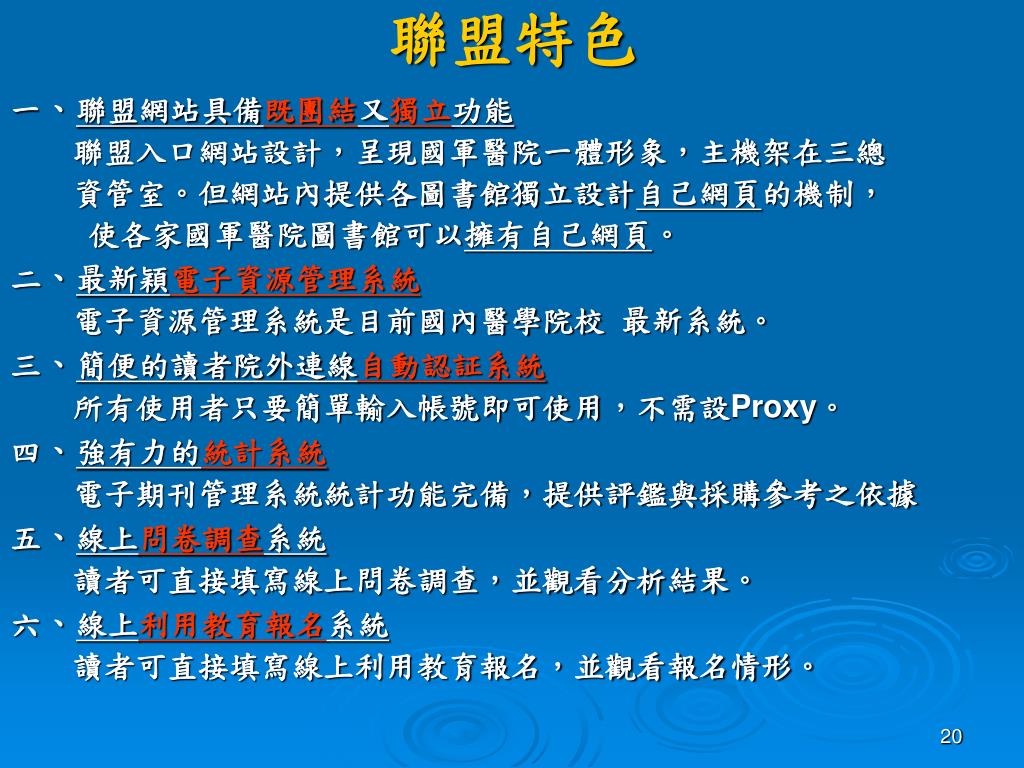 聯盟特色

一、聯盟網站具備既團結又獨立功能
聯盟入口網站設計，呈現國軍醫院一體形象，主機架在三總資管室。但網站內提供各圖書館獨立設計自己網頁的機制，使各家國軍醫院圖書館可以擁有自己網頁。

二、最新穎電子資源管理系統
電子資源管理系統是目前國內醫學院校 最新系統。

三、簡便的讀者院外連線自動認証系統
所有使用者只要簡單輸入帳號即可使用，不需設Proxy。

四、強有力的統計系統
電子期刊管理系統統計功能完備，提供評鑑與採購參考之依據

五、線上問卷調查系統
讀者可直接填寫線上問卷調查，並觀看分析結果。

六、線上利用教育報名系統
讀者可直接填寫線上利用教育報名，並觀看報名情形。

20